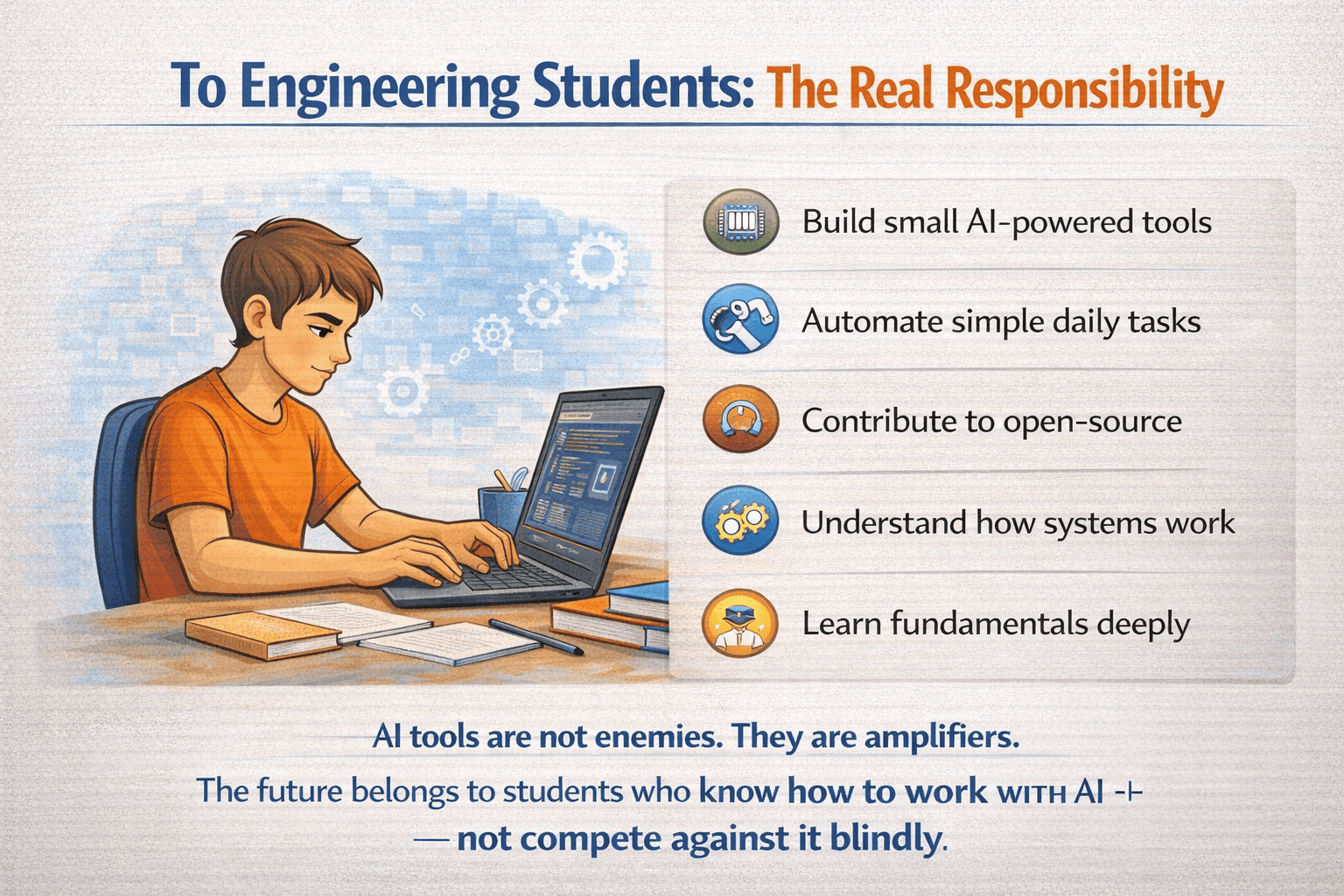 To Engineering Students: The Real Responsibility

Build small AI-powered tools

Automate simple daily tasks

Contribute to open-source

Understand how systems work

Learn fundamentals deeply

AI tools are not enemies. They are amplifiers.

The future belongs to students who know how to work WITH AI -⊢ — not compete against it blindly.